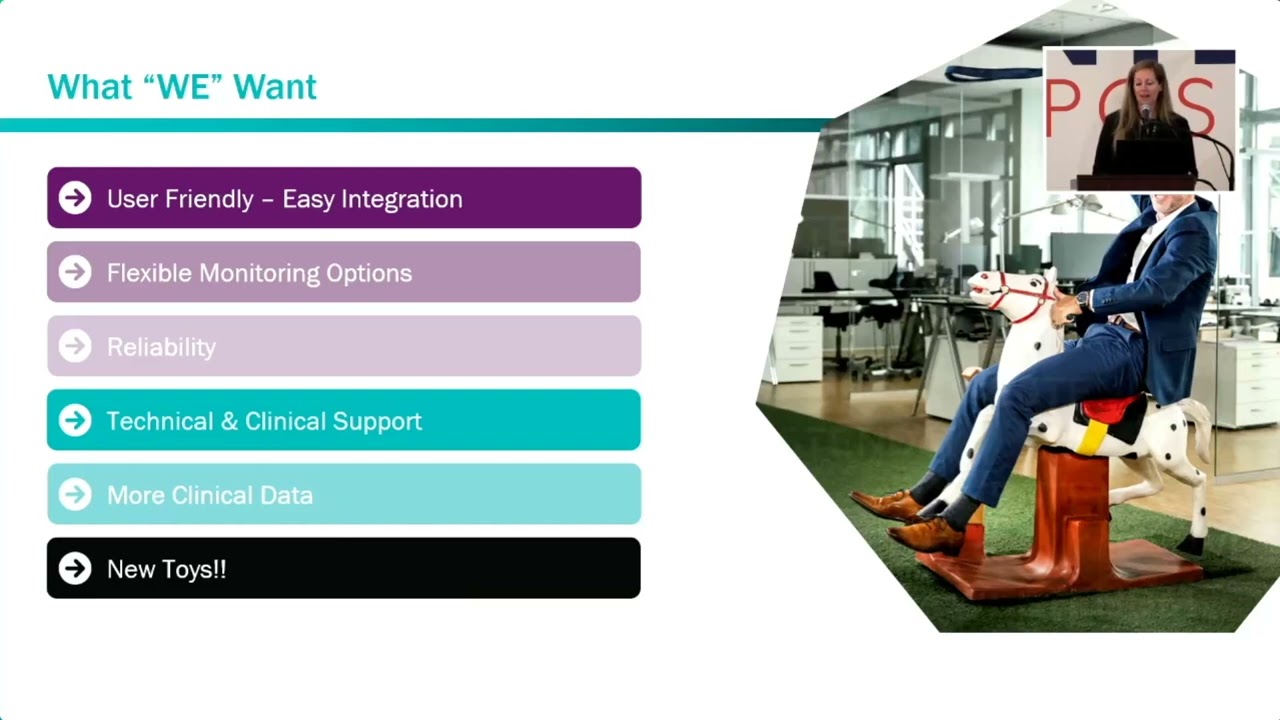 What “WE” Want

User Friendly – Easy Integration

Flexible Monitoring Options

Reliability

Technical & Clinical Support

More Clinical Data

New Toys!!

POS